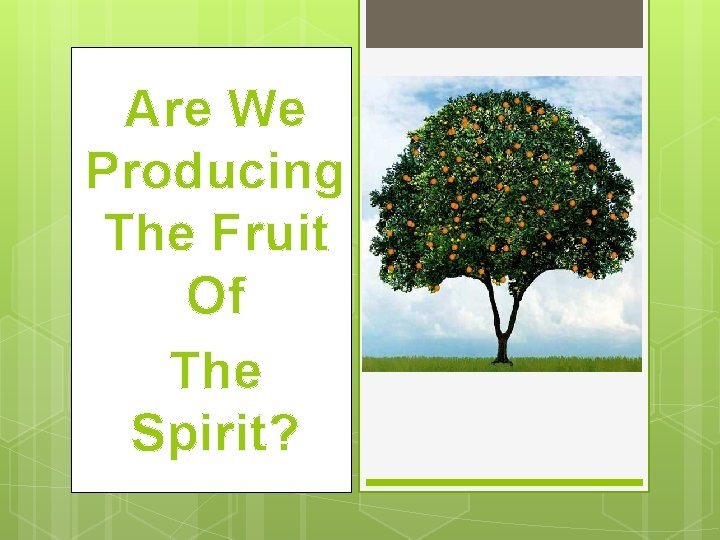 Are We Producing The Fruit Of

The Spirit?